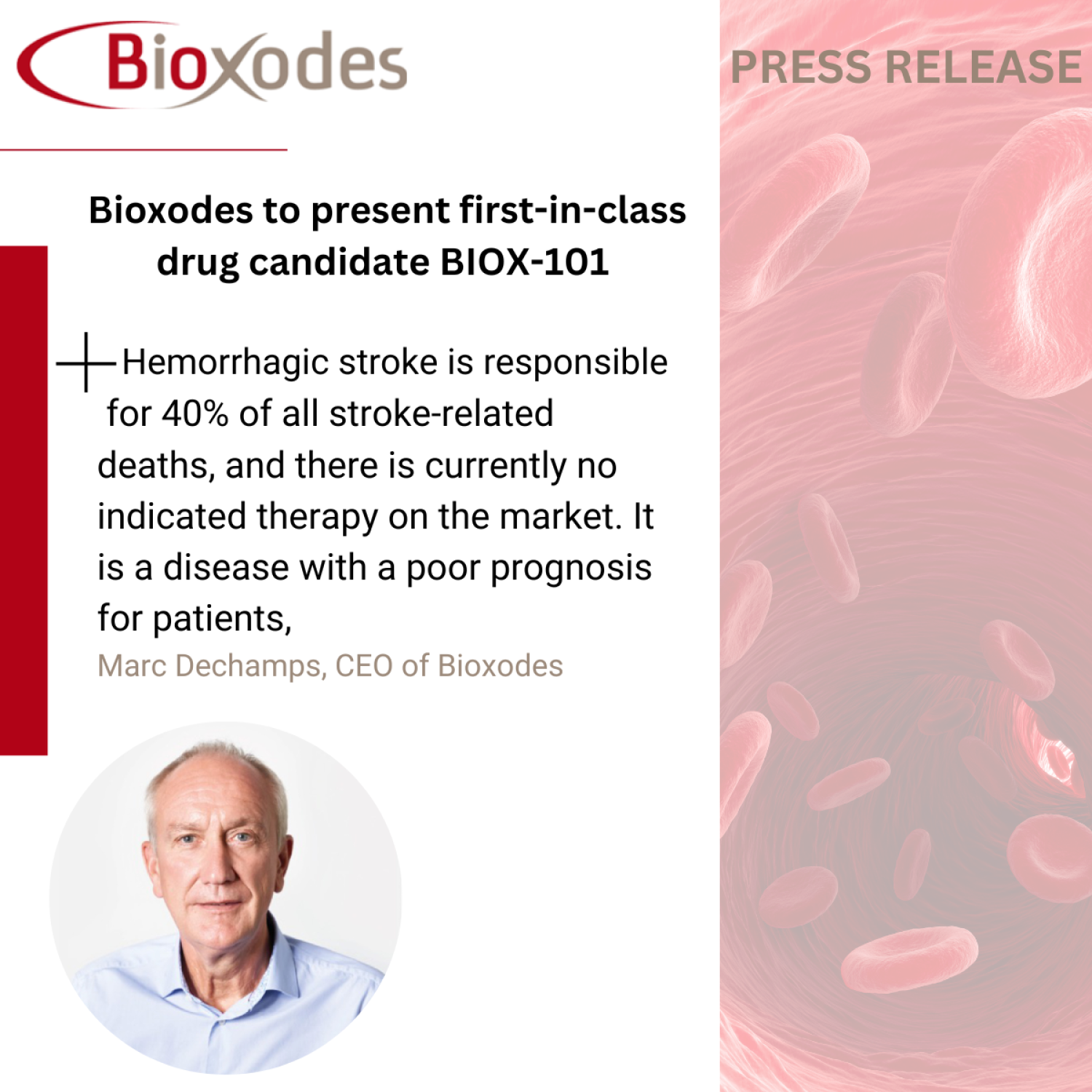 Bioxodes

PRESS RELEASE

Bioxodes to present first-in-class drug candidate BIOX-101

Hemorrhagic stroke is responsible for 40% of all stroke-related deaths, and there is currently no indicated therapy on the market. It is a disease with a poor prognosis for patients,

Marc Dechamps, CEO of Bioxodes